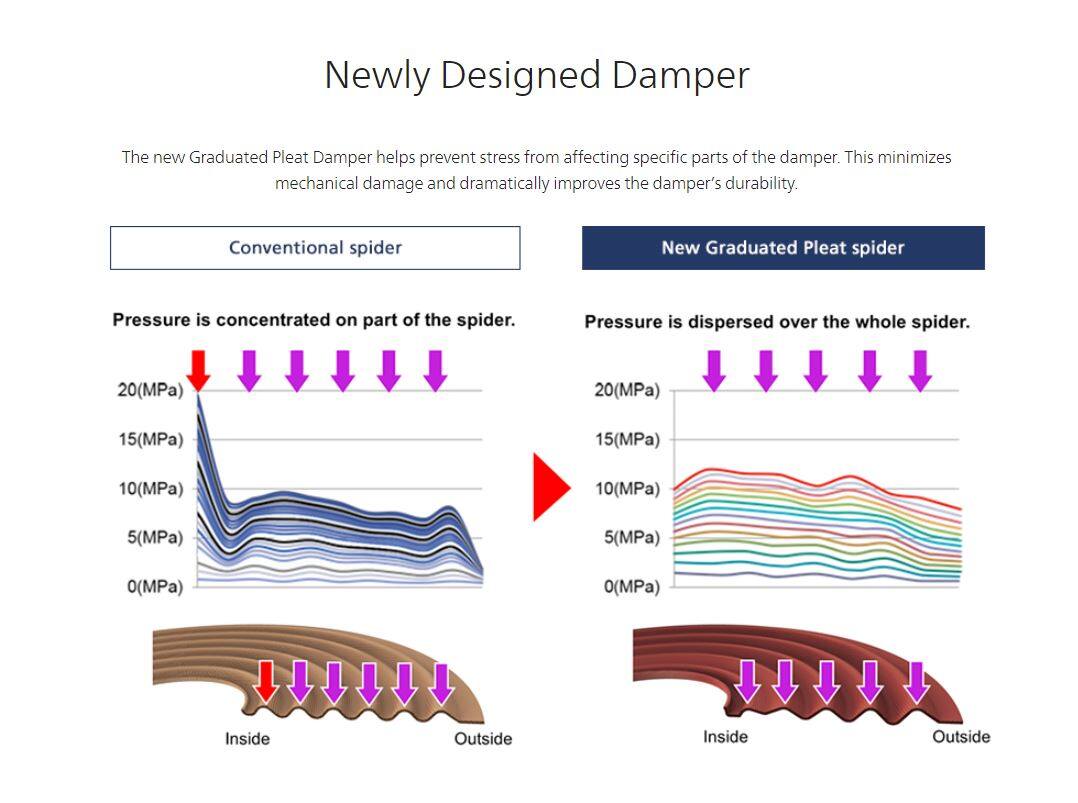 Newly Designed Damper

The new Graduated Pleat Damper helps prevent stress from affecting specific parts of the damper. This minimizes mechanical damage and dramatically improves the damper's durability.

Conventional spider

Pressure is concentrated on part of the spider.

20(MPa)
15(MPa)
10(MPa)
5(MPa)
0(MPa)

Inside
Outside

New Graduated Pleat spider

Pressure is dispersed over the whole spider.

20(MPa)
15(MPa)
10(MPa)
5(MPa)
0(MPa)

Inside
Outside